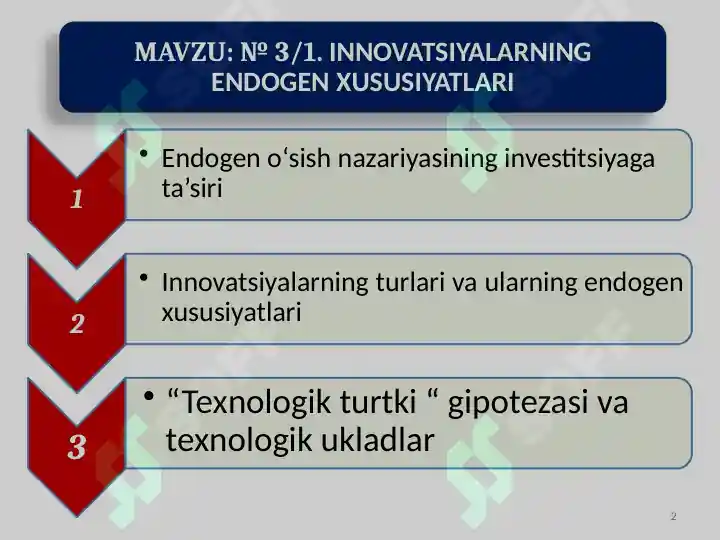 MAVZU: № 3/1. INNOVATSIYALARNING ENDOGEN XUSUSIYATLARI

1

• Endogen o‘sish nazariyasining investitsiyaga ta’siri

2

• Innovatsiyalarning turlari va ularning endogen xususiyatlari

3

• “Texnologik turtki “ gipotezasi va texnologik ukladlar

2